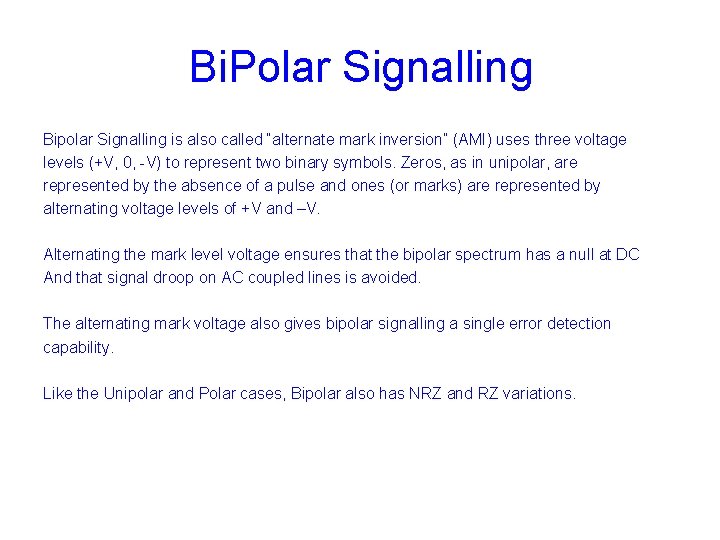 BiPolar Signalling

Bipolar Signalling is also called "alternate mark inversion" (AMI) uses three voltage levels (+V, 0, -V) to represent two binary symbols. Zeros, as in unipolar, are represented by the absence of a pulse and ones (or marks) are represented by alternating voltage levels of +V and –V.

Alternating the mark level voltage ensures that the bipolar spectrum has a null at DC And that signal droop on AC coupled lines is avoided.

The alternating mark voltage also gives bipolar signalling a single error detection capability.

Like the Unipolar and Polar cases, Bipolar also has NRZ and RZ variations.